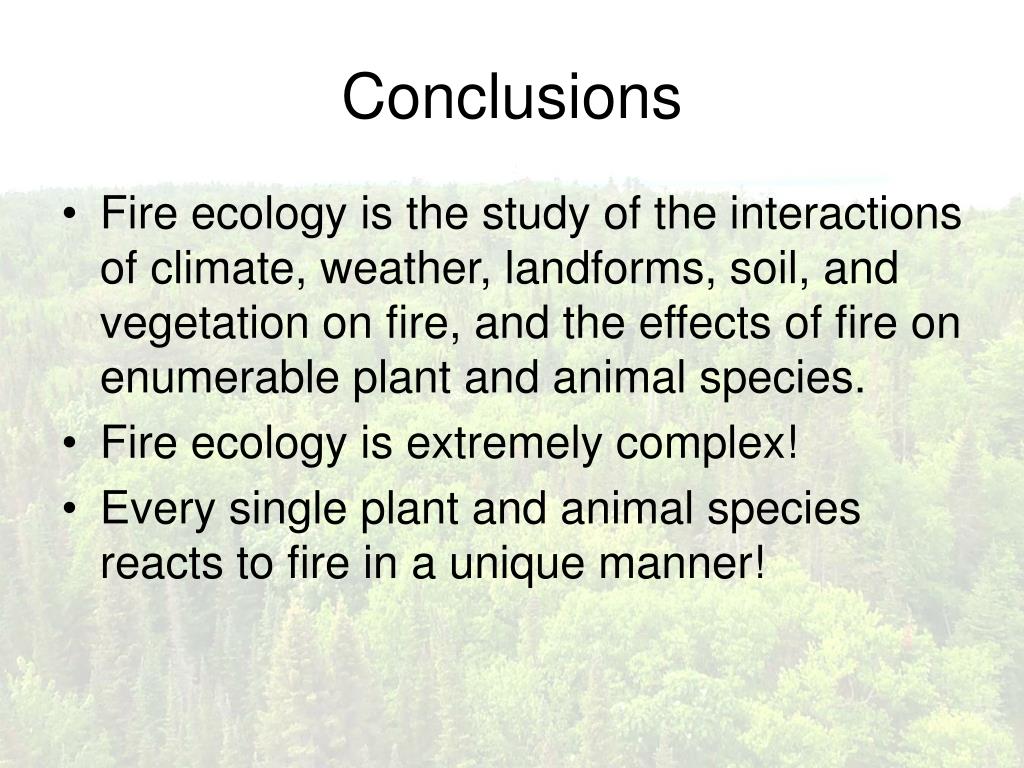 Conclusions

• Fire ecology is the study of the interactions of climate, weather, landforms, soil, and vegetation on fire, and the effects of fire on enumerable plant and animal species.
• Fire ecology is extremely complex!
• Every single plant and animal species reacts to fire in a unique manner!